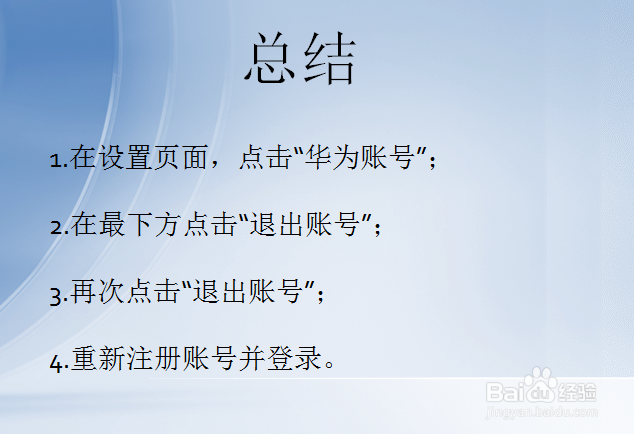 总结

1.在设置页面，点击“华为账号”；

2.在最下方点击“退出账号”；

3.再次点击“退出账号”；

4.重新注册账号并登录。

Baidu经验
jingyan.baidu.com